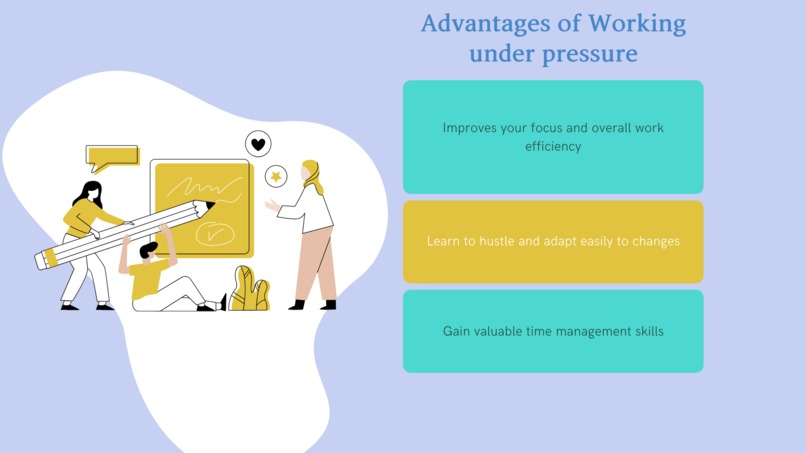 Advantages of Working under pressure

Improves your focus and overall work efficiency

Learn to hustle and adapt easily to changes

Gain valuable time management skills